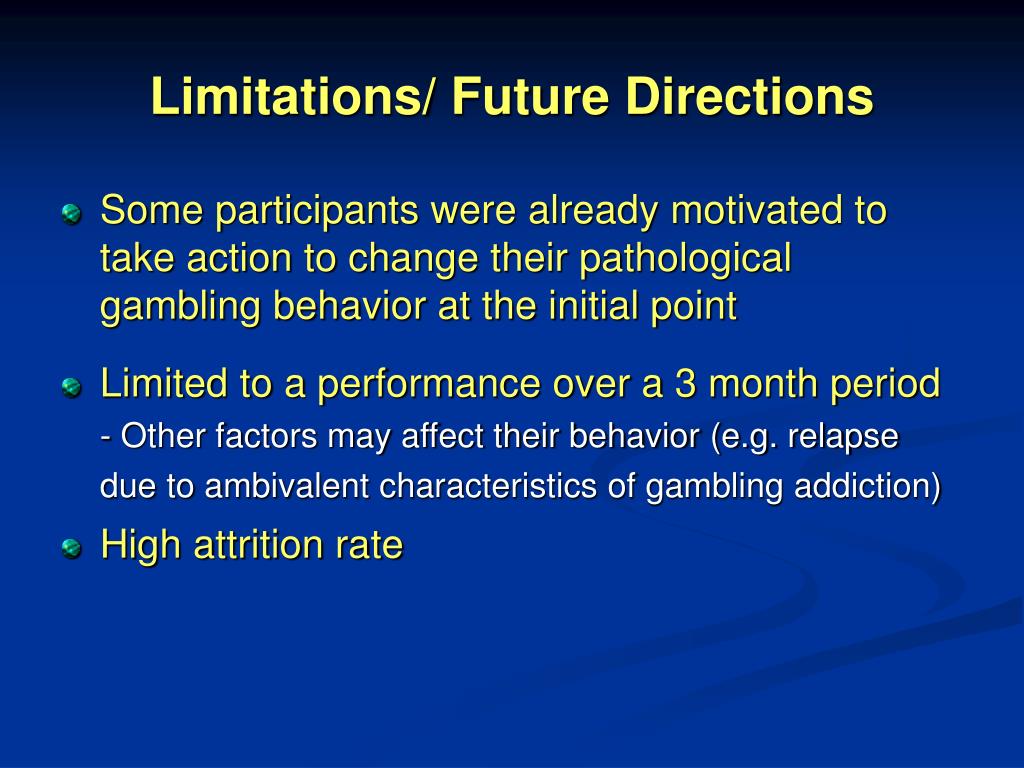 Limitations/ Future Directions

Some participants were already motivated to take action to change their pathological gambling behavior at the initial point

Limited to a performance over a 3 month period
- Other factors may affect their behavior (e.g. relapse due to ambivalent characteristics of gambling addiction)

High attrition rate